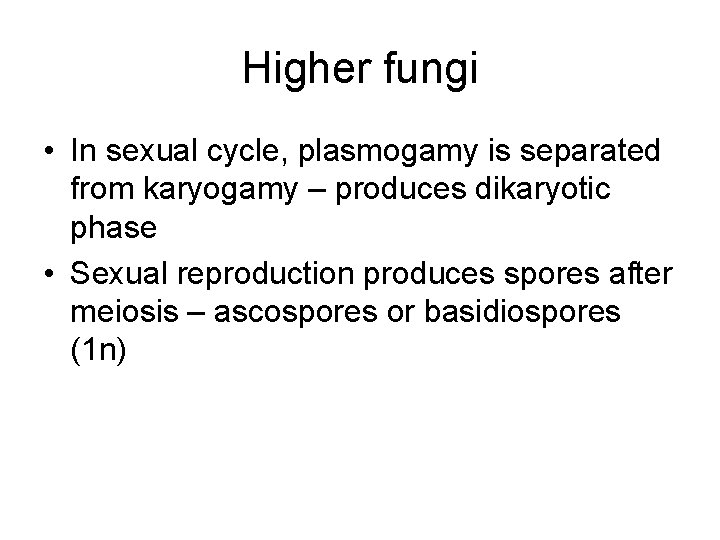 Higher fungi

• In sexual cycle, plasmogamy is separated from karyogamy – produces dikaryotic phase

• Sexual reproduction produces spores after meiosis – ascospores or basidiospores (1n)